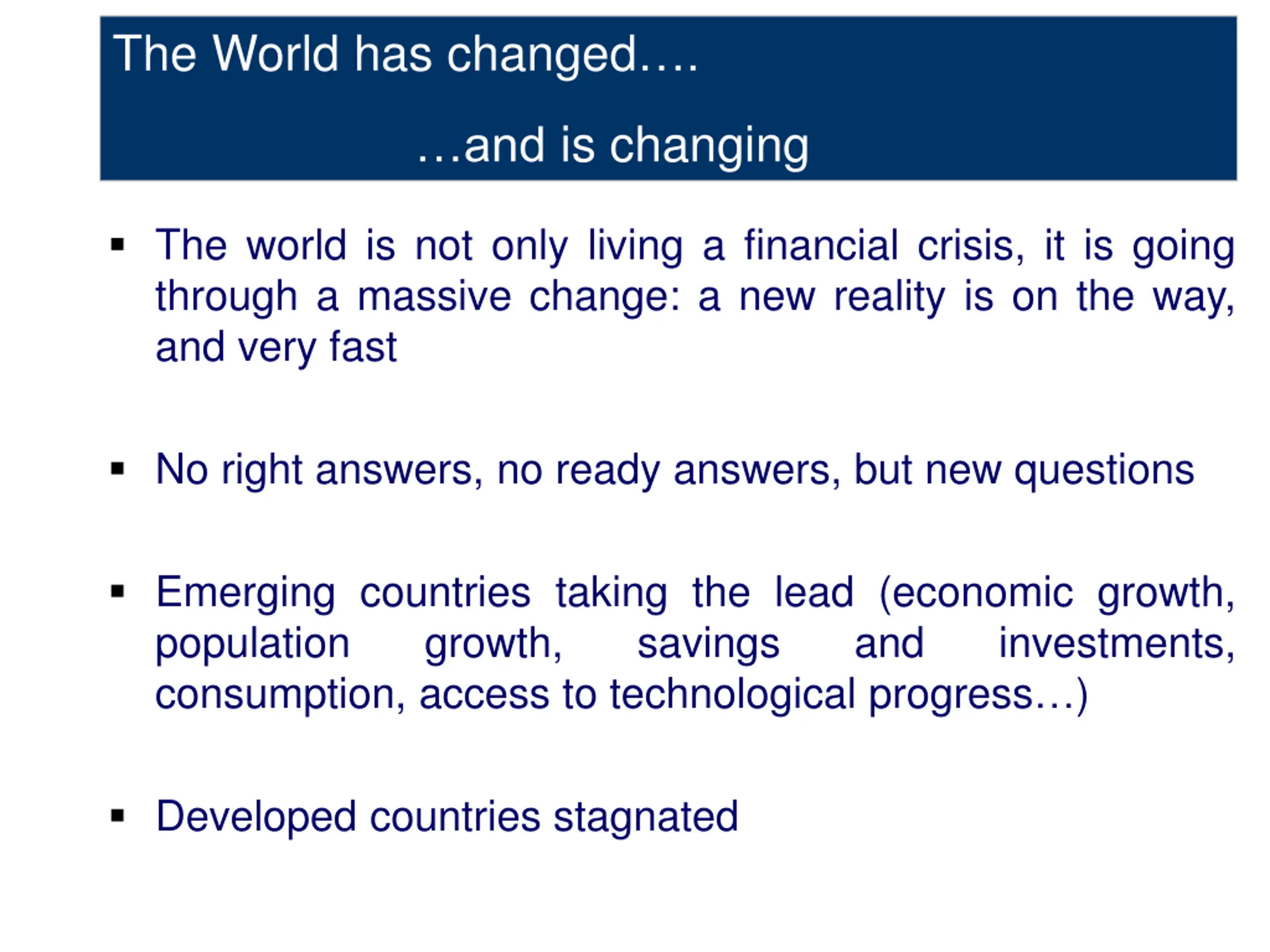 The World has changed….

…and is changing

▪ The world is not only living a financial crisis, it is going through a massive change: a new reality is on the way, and very fast

▪ No right answers, no ready answers, but new questions

▪ Emerging countries taking the lead (economic growth, population growth, savings and investments, consumption, access to technological progress…)

▪ Developed countries stagnated